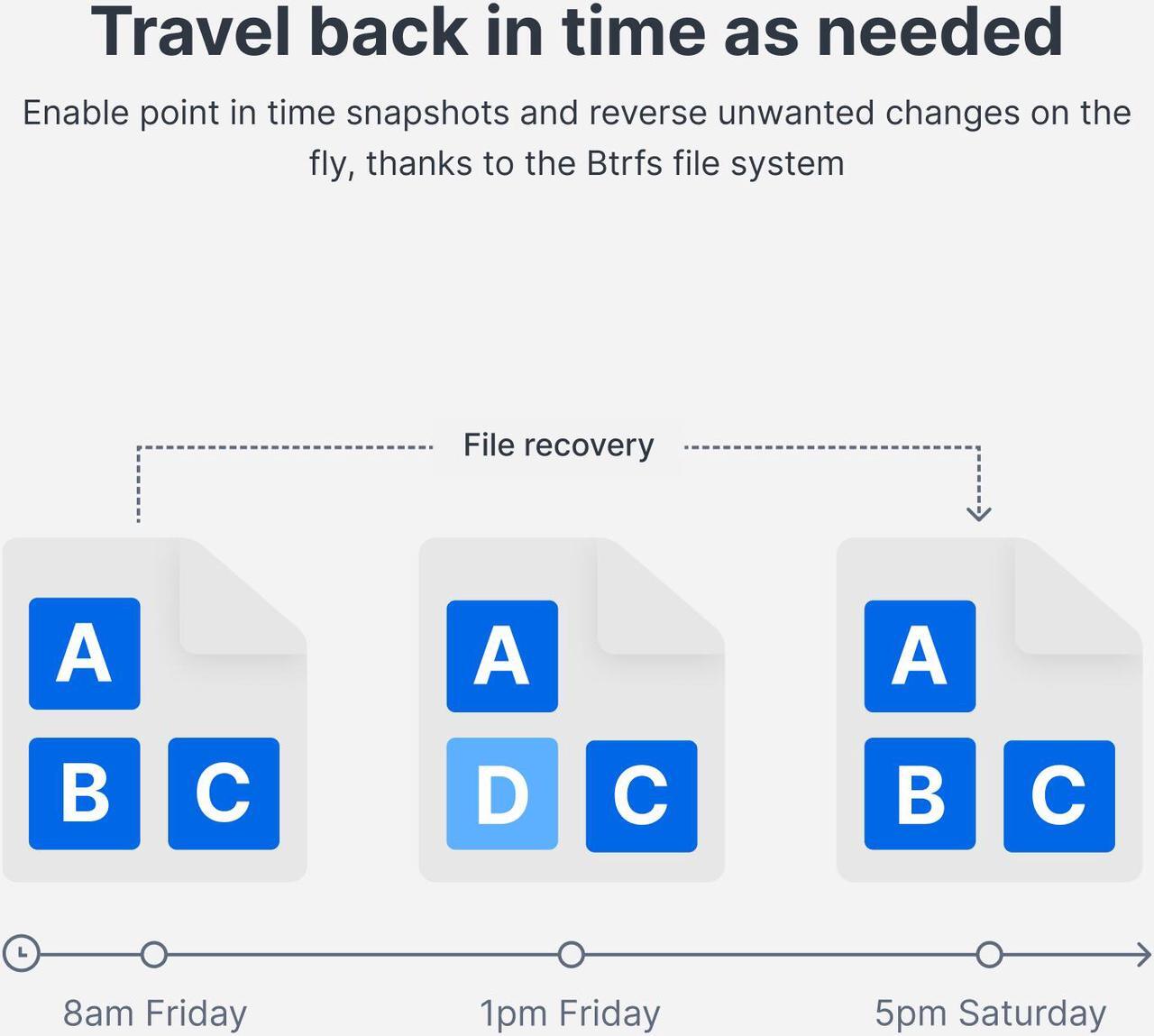 Travel back in time as needed

Enable point in time snapshots and reverse unwanted changes on the fly, thanks to the Btrfs file system

File recovery

A
B C

A
D C

A
B C

8am Friday

1pm Friday

5pm Saturday